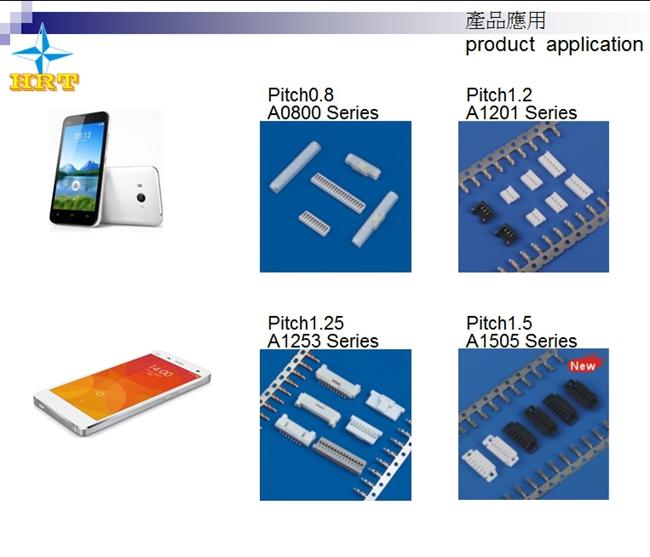 產品應用
product application

HRT

20:12

Pitch0.8
A0800 Series

Pitch1.2
A1201 Series

14:00

Pitch1.25
A1253 Series

Pitch1.5
A1505 Series

New